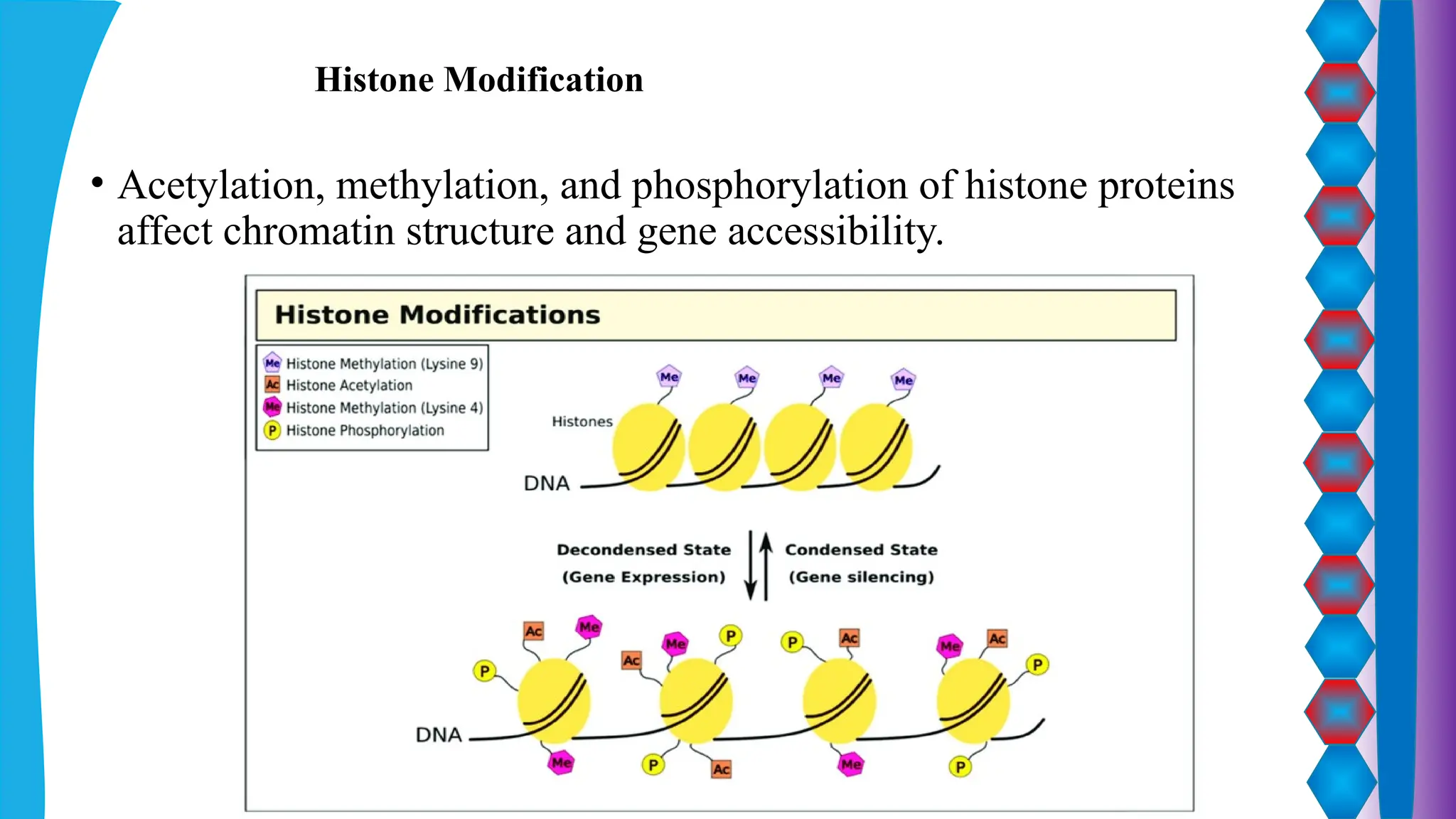 Histone Modification

• Acetylation, methylation, and phosphorylation of histone proteins affect chromatin structure and gene accessibility.

Histone Modifications

Me Histone Methylation (Lysine 9)
Ac Histone Acetylation
Me Histone Methylation (Lysine 4)
P Histone Phosphorylation

Me Me Me Me

Histones

DNA

Decondensed State (Gene Expression)

Condensed State (Gene silencing)

Ac Me P Ac Me P P Ac Me Ac P

DNA

Me P Ac Me P